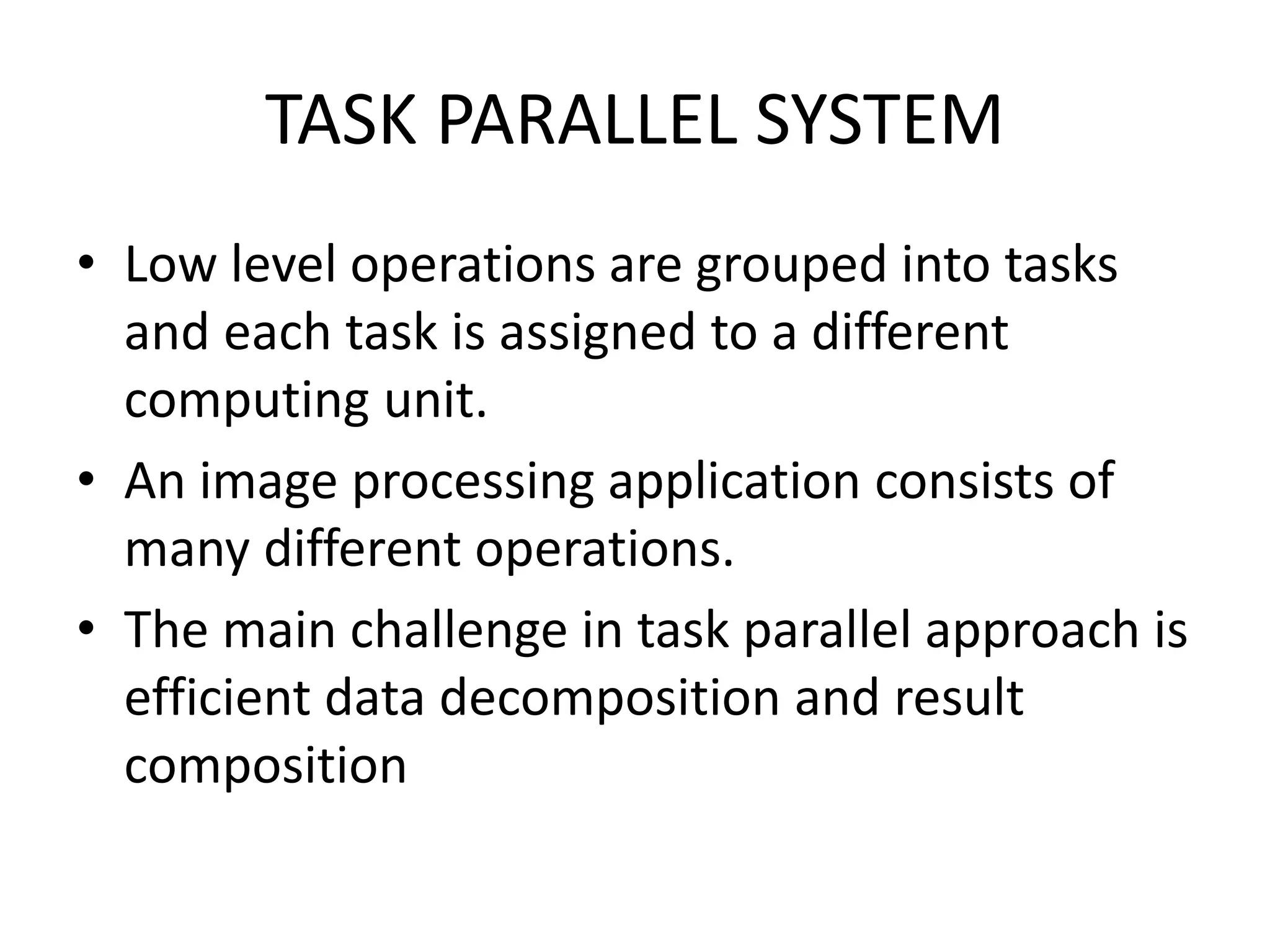 TASK PARALLEL SYSTEM

• Low level operations are grouped into tasks and each task is assigned to a different computing unit.
• An image processing application consists of many different operations.
• The main challenge in task parallel approach is efficient data decomposition and result composition